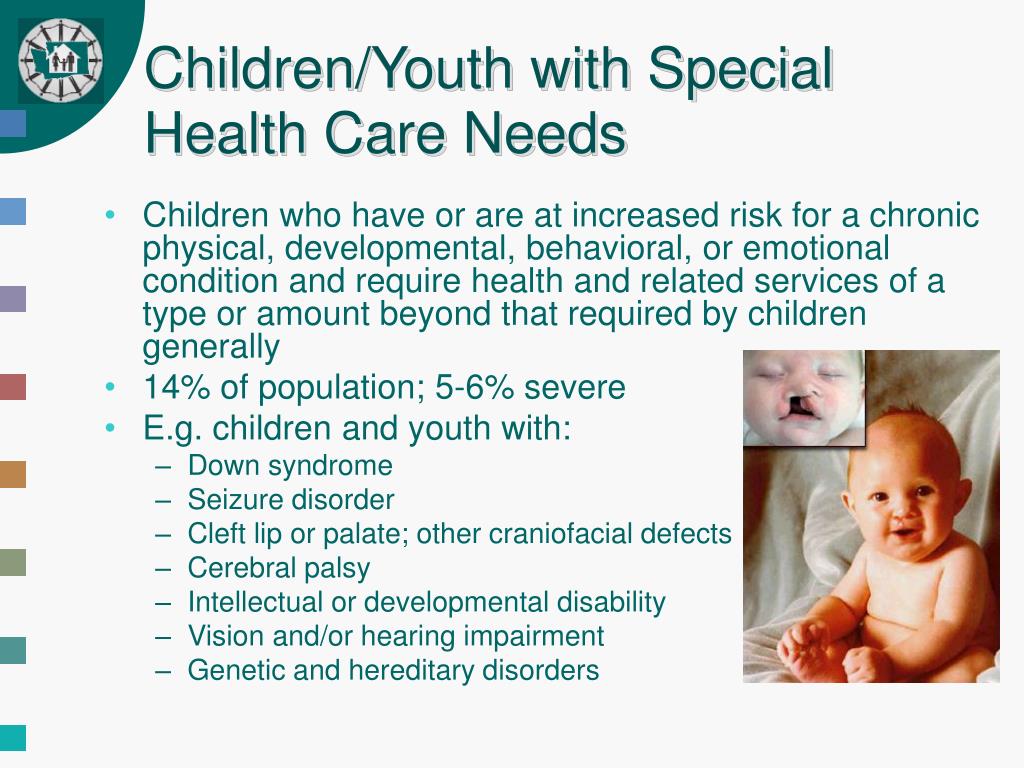 Children/Youth with Special Health Care Needs

• Children who have or are at increased risk for a chronic physical, developmental, behavioral, or emotional condition and require health and related services of a type or amount beyond that required by children generally
• 14% of population; 5-6% severe
• E.g. children and youth with:
– Down syndrome
– Seizure disorder
– Cleft lip or palate; other craniofacial defects
– Cerebral palsy
– Intellectual or developmental disability
– Vision and/or hearing impairment
– Genetic and hereditary disorders